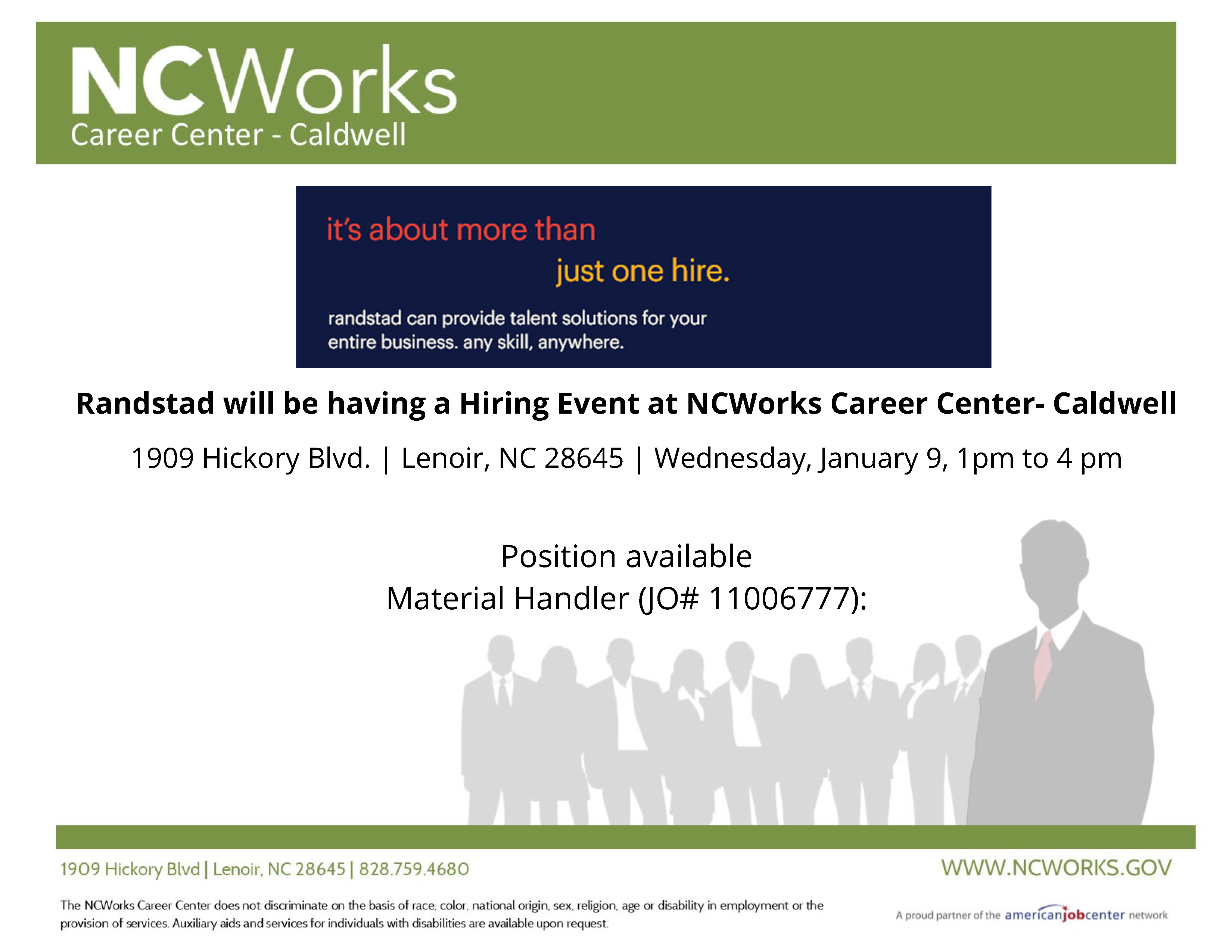 NCWorks
Career Center - Caldwell

it's about more than
just one hire.

randstad can provide talent solutions for your entire business. any skill, anywhere.

Randstad will be having a Hiring Event at NCWorks Career Center- Caldwell

1909 Hickory Blvd. | Lenoir, NC 28645 | Wednesday, January 9, 1pm to 4 pm

Position available
Material Handler (JO# 11006777):

1909 Hickory Blvd | Lenoir, NC 28645 | 828.759.4680

WWW.NCWORKS.GOV

The NCWorks Career Center does not discriminate on the basis of race, color, national origin, sex, religion, age or disability in employment or the provision of services. Auxiliary aids and services for individuals with disabilities are available upon request.

A proud partner of the americanjobcenter network